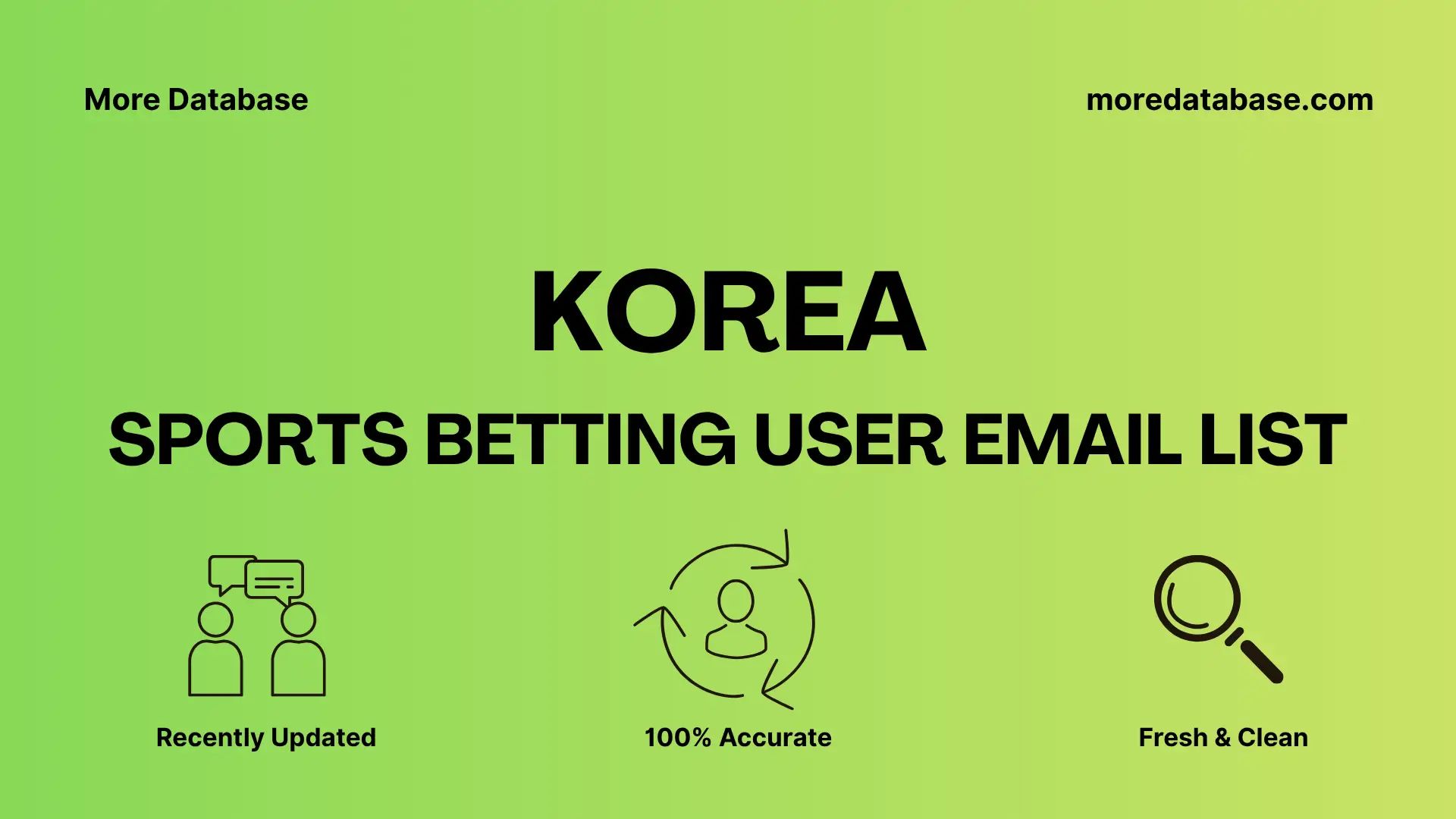 More Database

moredatabase.com

KOREA

SPORTS BETTING USER EMAIL LIST

Recently Updated

100% Accurate

Fresh & Clean